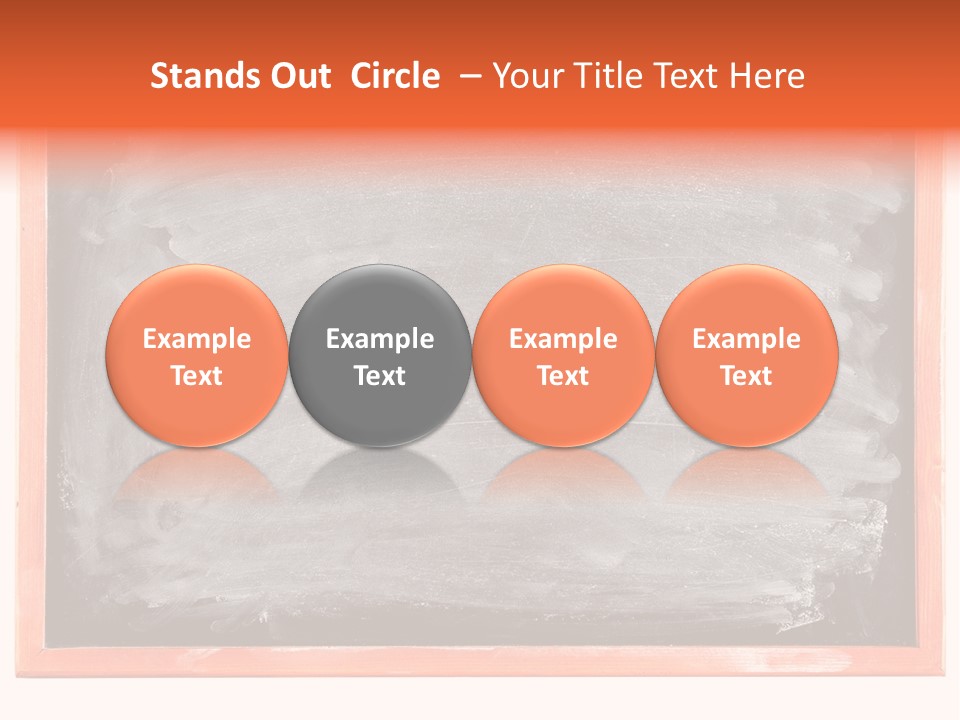 Stands Out  Circle  – Your Title Text Here

Example Text

Example Text

Example Text

Example Text